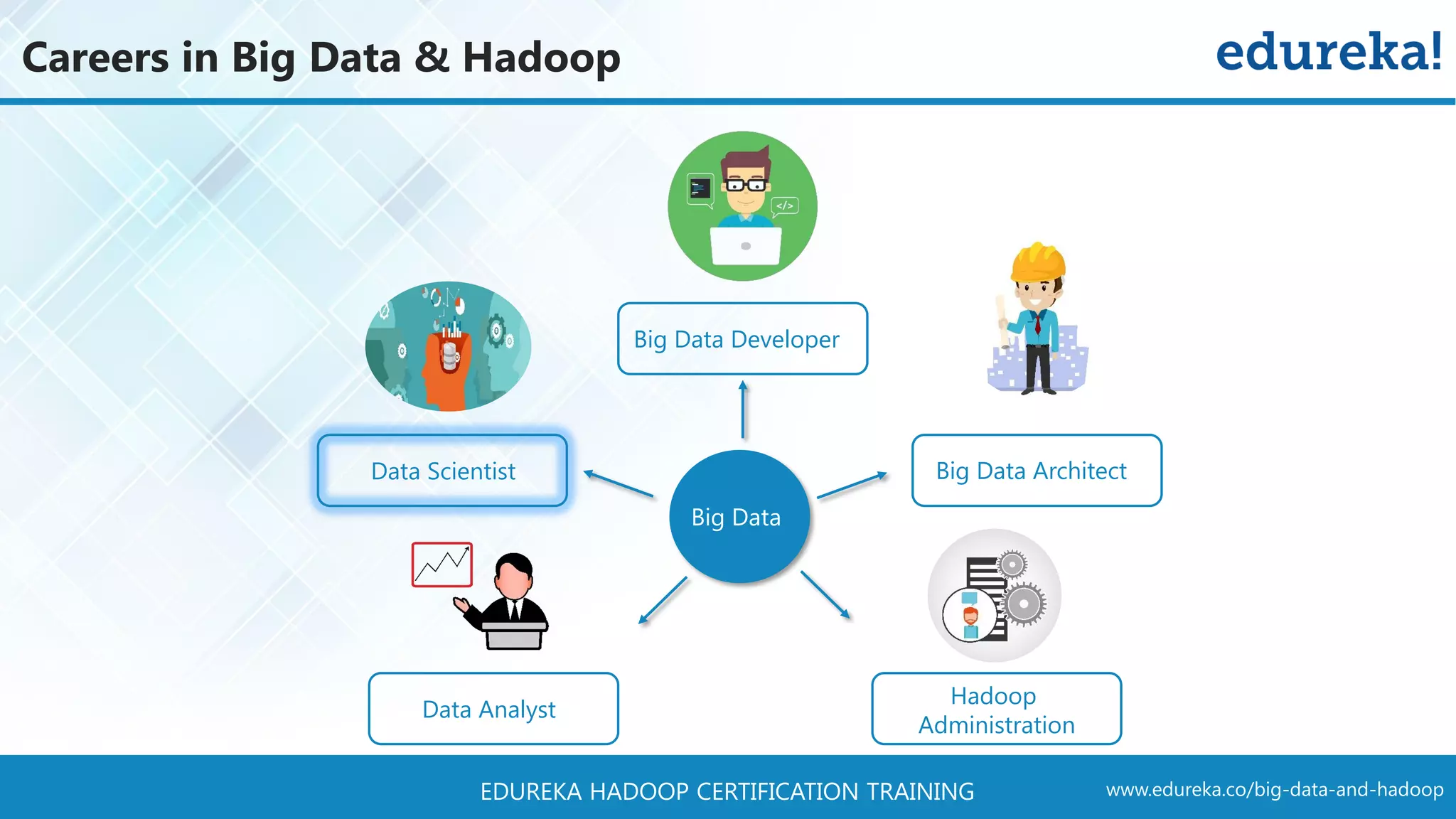 Careers in Big Data & Hadoop

edureka!

</>

Big Data Developer

Data Scientist

Big Data

Big Data Architect

Data Analyst

Hadoop Administration

EDUREKA HADOOP CERTIFICATION TRAINING

www.edureka.co/big-data-and-hadoop